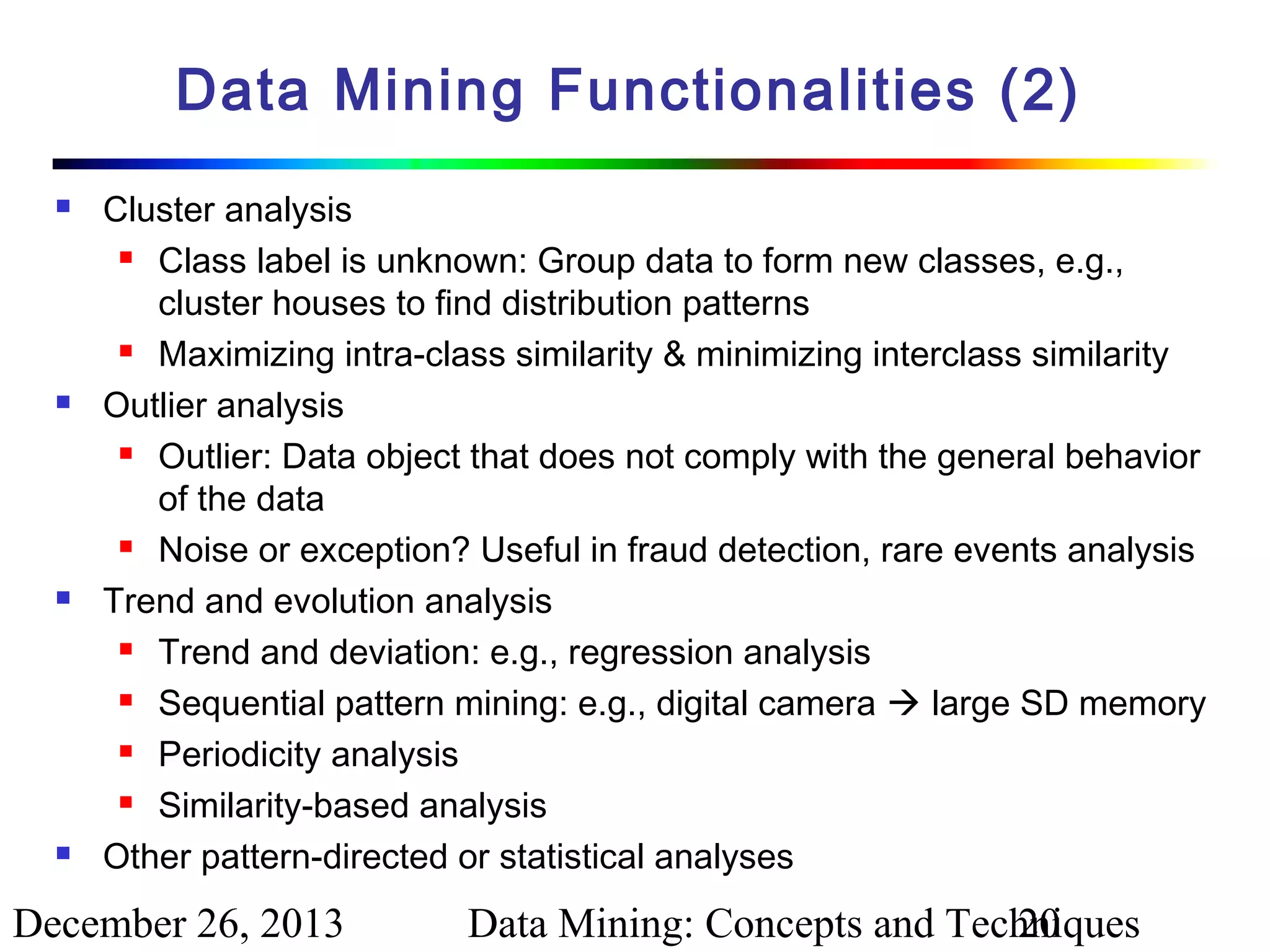 Data Mining Functionalities (2)

- Cluster analysis
  - Class label is unknown: Group data to form new classes, e.g., cluster houses to find distribution patterns
  - Maximizing intra-class similarity & minimizing interclass similarity
- Outlier analysis
  - Outlier: Data object that does not comply with the general behavior of the data
  - Noise or exception? Useful in fraud detection, rare events analysis
- Trend and evolution analysis
  - Trend and deviation: e.g., regression analysis
  - Sequential pattern mining: e.g., digital camera → large SD memory
  - Periodicity analysis
  - Similarity-based analysis
- Other pattern-directed or statistical analyses

December 26, 2013

Data Mining: Concepts and Techniques

20